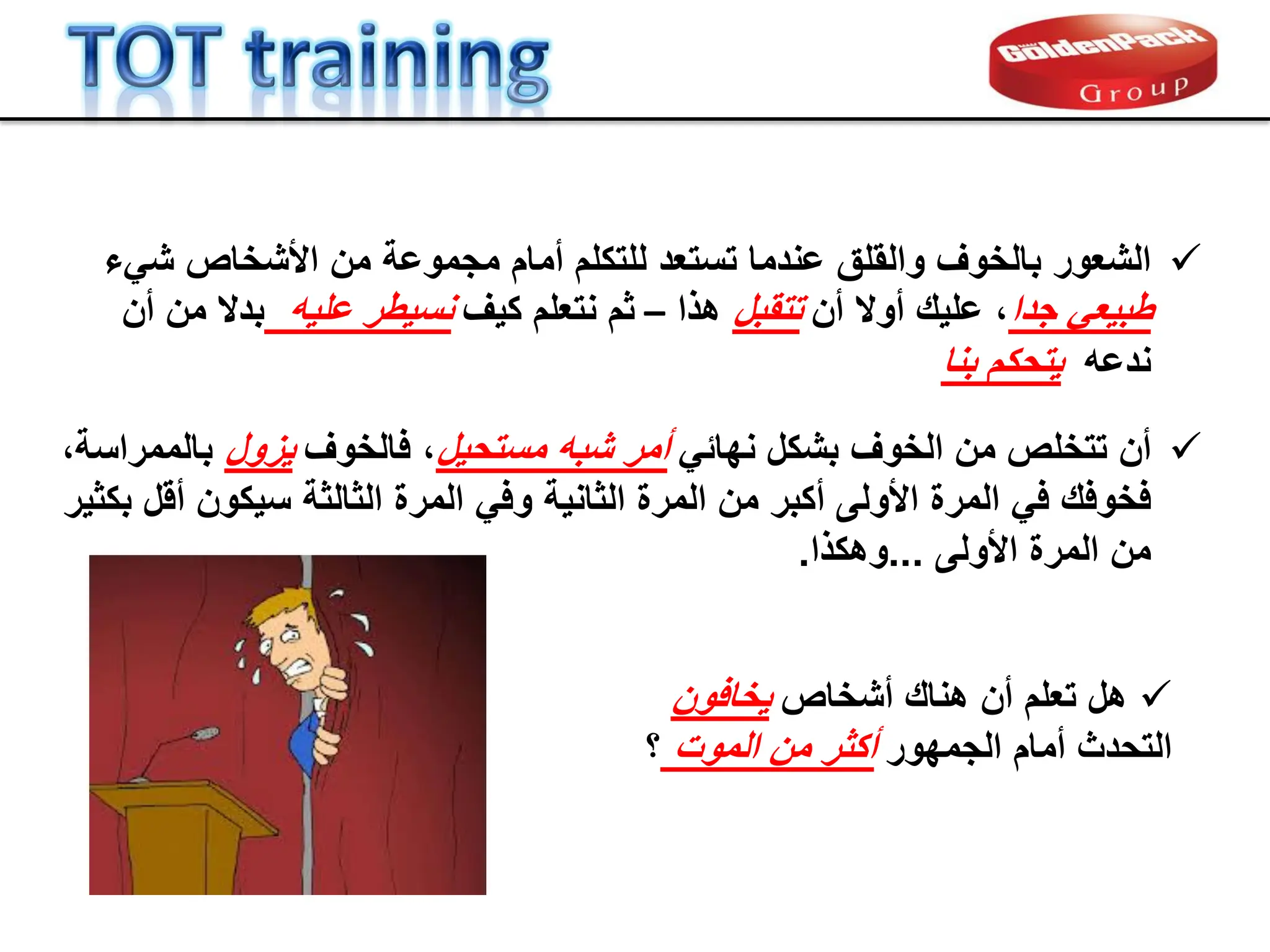 TOT training

GoldenPack Group

✓ الشعور بالخوف والقلق عندما تستعد للتكلم أمام مجموعة من الأشخاص شيء طبيعي جدا، عليك أولا أن تتقبل هذا – ثم نتعلم كيف نسيطر عليه بدلا من أن ندعه يتحكم بنا

✓ أن تتخلص من الخوف بشكل نهائي أمر شبه مستحيل، فالخوف يزول بالممراسة، فخوفك في المرة الأولى أكبر من المرة الثانية وفي المرة الثالثة سيكون أقل بكثير من المرة الأولى ...وهكذا.

✓ هل تعلم أن هناك أشخاص يخافون التحدث أمام الجمهور أكثر من الموت ؟